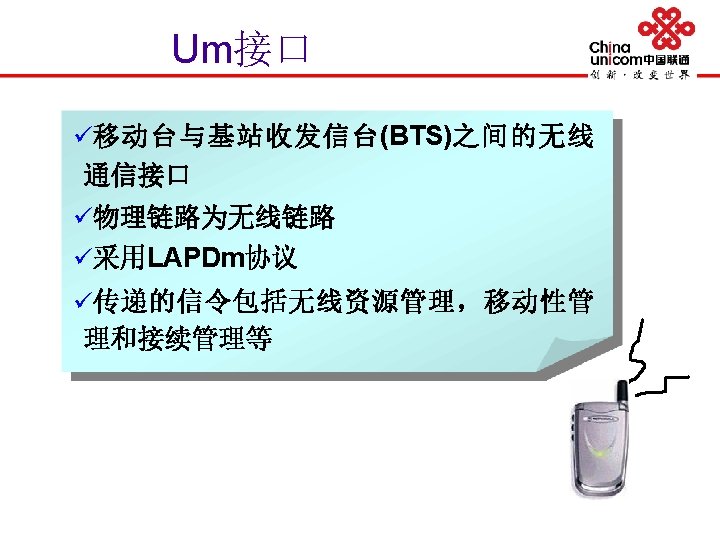 Um接口

China unicom中国联通
创新·改变世界

✓移动台与基站收发信台(BTS)之间的无线通信接口

✓物理链路为无线链路

✓采用LAPDm协议

✓传递的信令包括无线资源管理，移动性管理和接续管理等